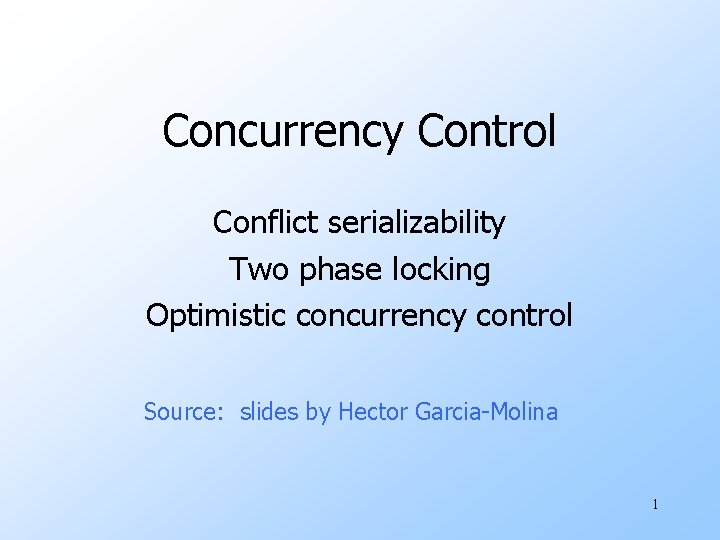 Concurrency Control

Conflict serializability
Two phase locking
Optimistic concurrency control

Source: slides by Hector Garcia-Molina

1